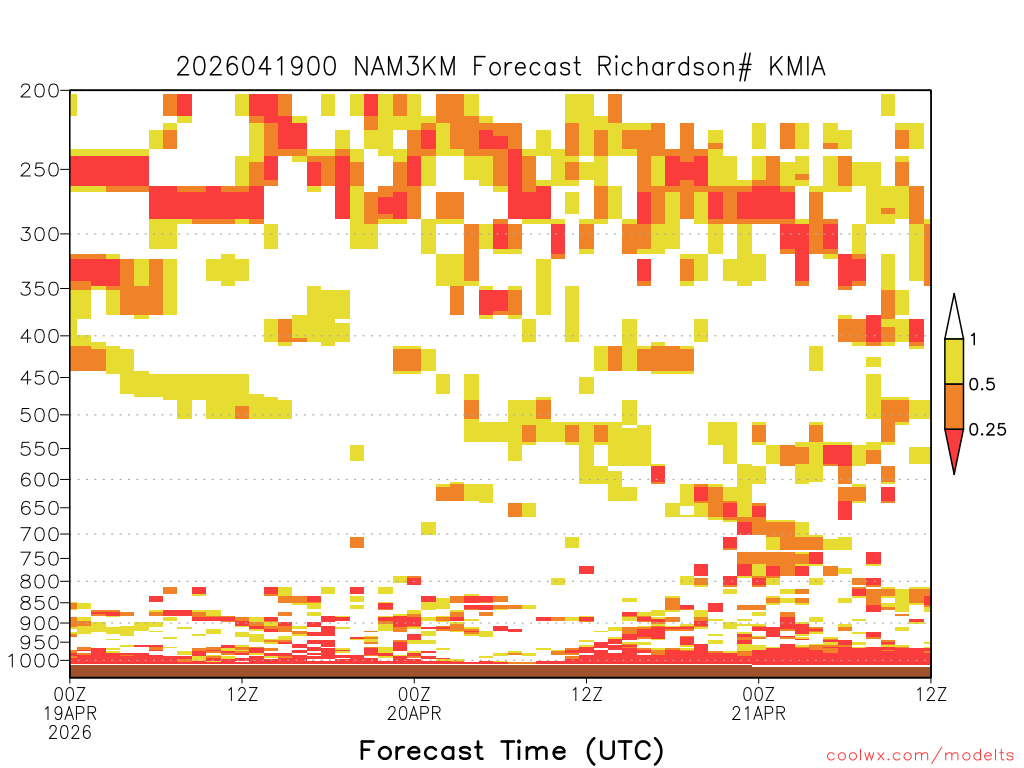 2026041900 NAM3KM Forecast Richardson# KMIA

200
250
300
350
400
450
500
550
600
650
700
750
800
850
900
950
1000

1
0.5
0.25

00Z
19APR
2026
12Z
00Z
20APR
12Z
00Z
21APR
12Z

Forecast Time (UTC)

coolwx.com/modelts